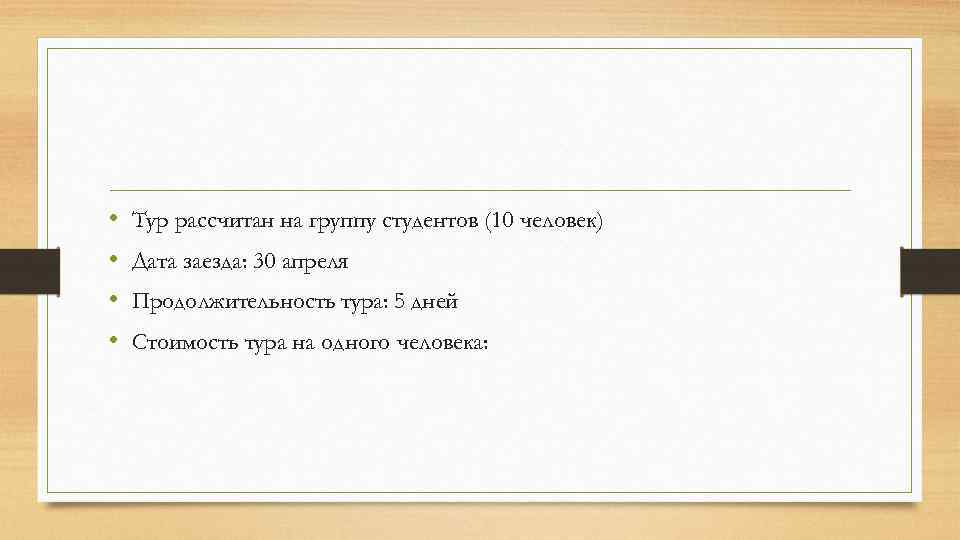 • Тур рассчитан на группу студентов (10 человек)
• Дата заезда: 30 апреля
• Продолжительность тура: 5 дней
• Стоимость тура на одного человека: